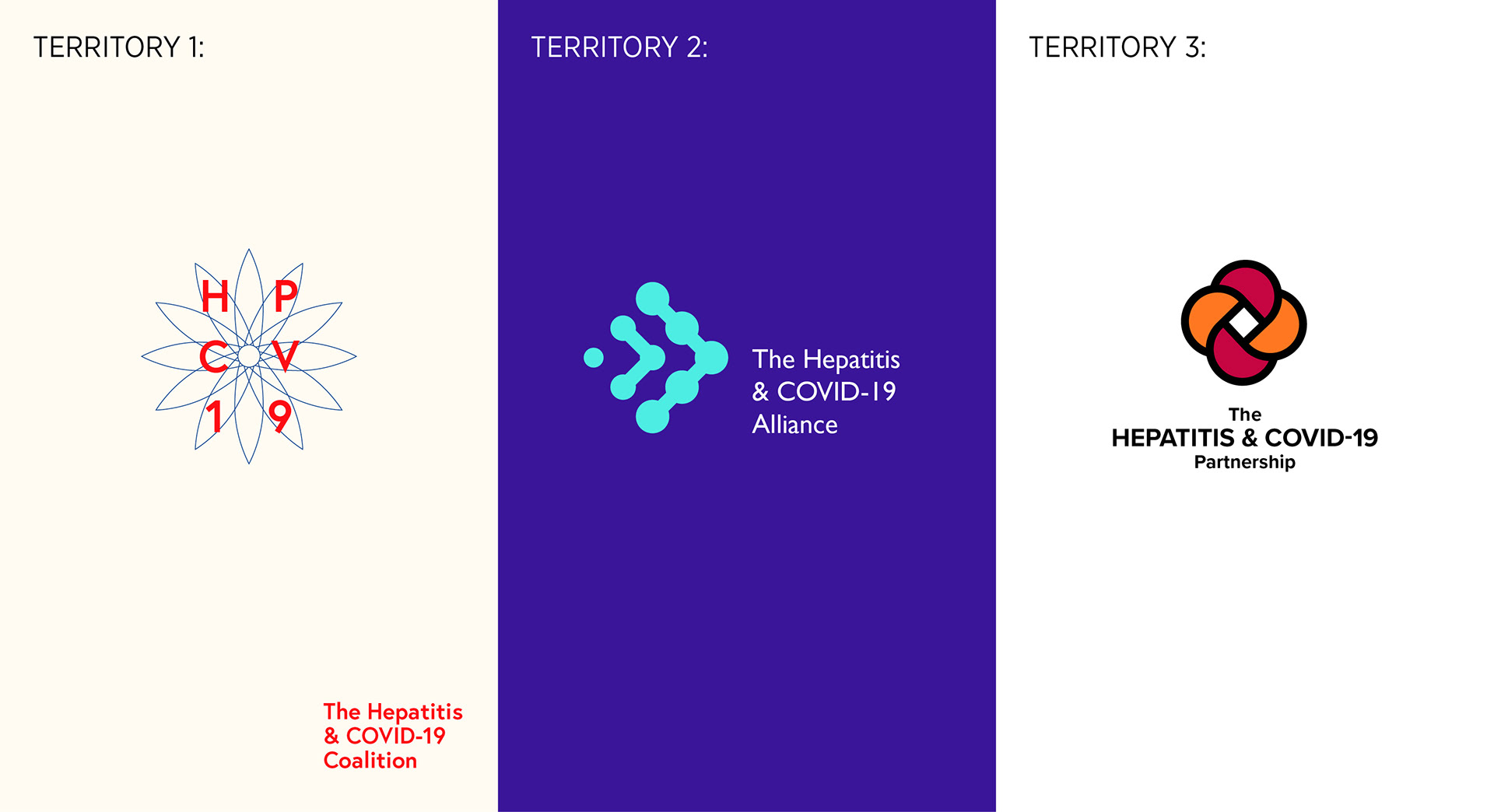 TERRITORY 1:

H P
C V
1 9

The Hepatitis
& COVID-19
Coalition

TERRITORY 2:

The Hepatitis
& COVID-19
Alliance

TERRITORY 3:

The
HEPATITIS & COVID-19
Partnership